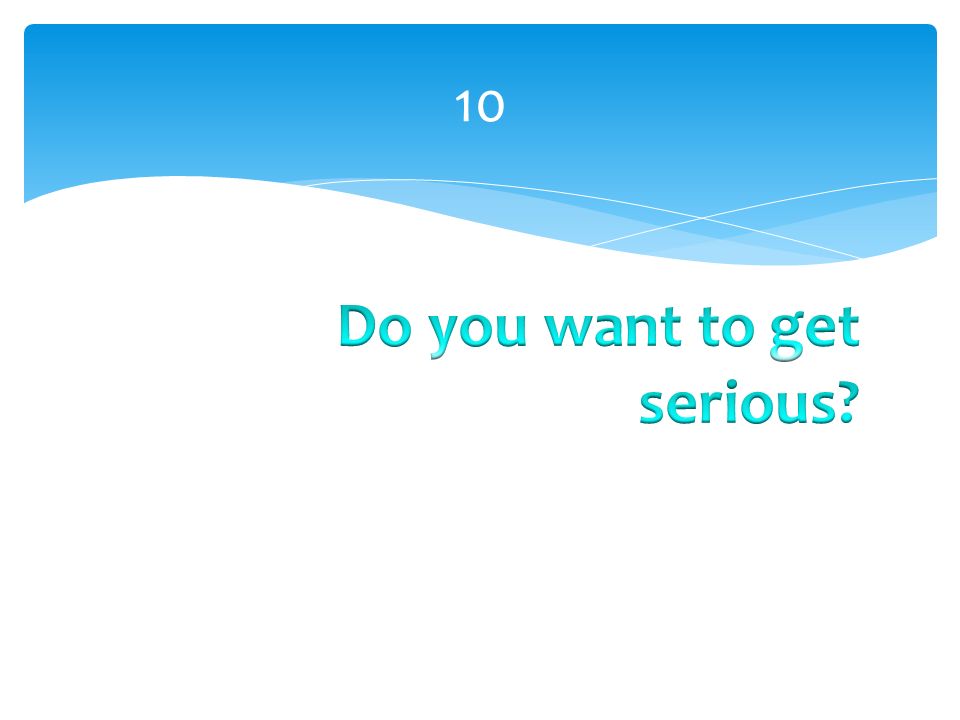 10

Do you want to get serious?